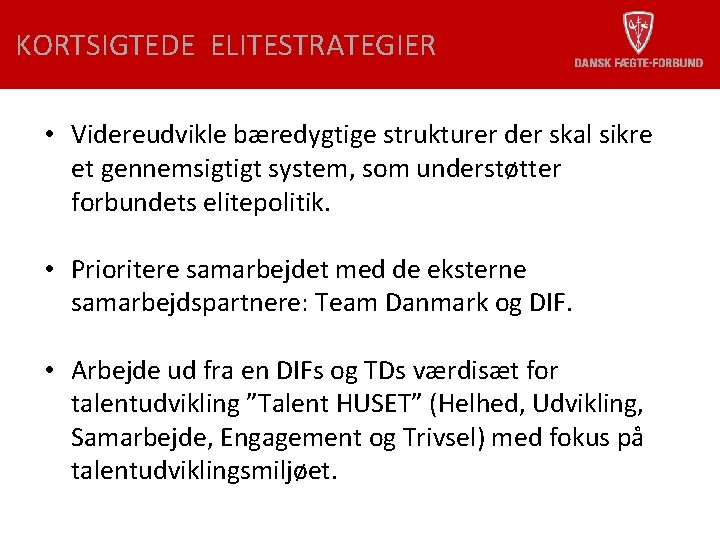 KORTSIGTEDE ELITESTRATEGIER

DANSK FÆGTE-FORBUND

• Videreudvikle bæredygtige strukturer der skal sikre et gennemsigtigt system, som understøtter forbundets elitepolitik.

• Prioritere samarbejdet med de eksterne samarbejdspartnere: Team Danmark og DIF.

• Arbejde ud fra en DIFs og TDs værdisæt for talentudvikling ”Talent HUSET” (Helhed, Udvikling, Samarbejde, Engagement og Trivsel) med fokus på talentudviklingsmiljøet.